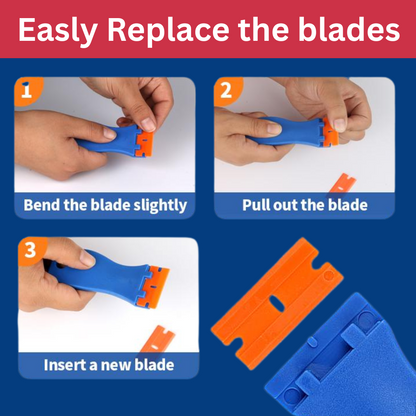 Easly Replace the blades

1

Bend the blade slightly

2

Pull out the blade

3

Insert a new blade